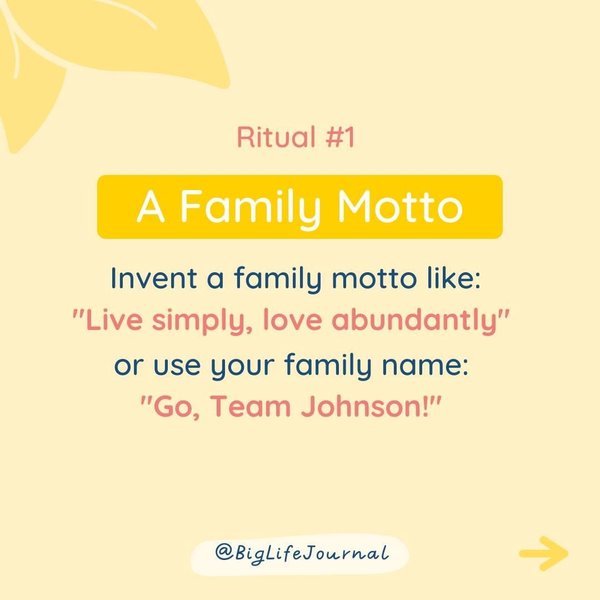 Ritual #1

A Family Motto

Invent a family motto like:
"Live simply, love abundantly"
or use your family name:
"Go, Team Johnson!"

@BigLifeJournal